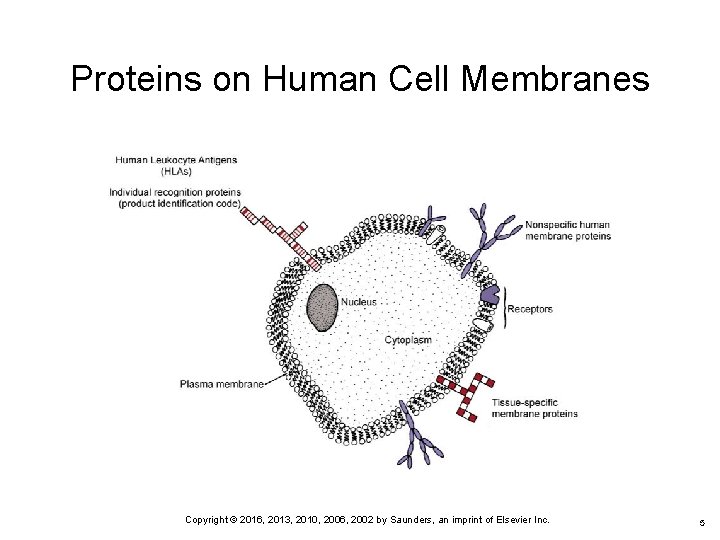 Proteins on Human Cell Membranes

Human Leukocyte Antigens (HLAs)

Individual recognition proteins (product identification code)

Nonspecific human membrane proteins

Nucleus

Receptors

Cytoplasm

Plasma membrane

Tissue-specific membrane proteins

Copyright © 2016, 2013, 2010, 2006, 2002 by Saunders, an imprint of Elsevier Inc.

5